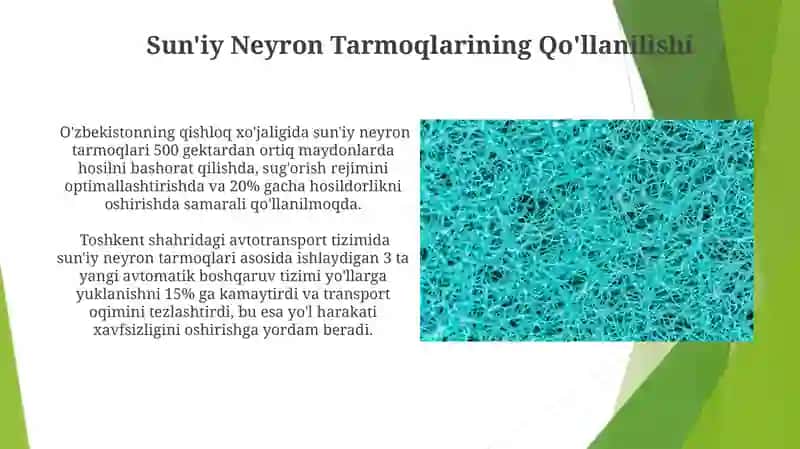 Sun'iy Neyron Tarmoqlarining Qo'llanilishi

O'zbekistonning qishloq xo'jaligida sun'iy neyron tarmoqlari 500 gektardan ortiq maydonlarda hosilni bashorat qilishda, sug'orish rejimini optimallashtirishda va 20% gacha hosildorlikni oshirishda samarali qo'llanilmoqda.

Toshkent shahridagi avtotransport tizimida sun'iy neyron tarmoqlari asosida ishlaydigan 3 ta yangi avtomatik boshqaruv tizimi yo'llarga yuklanishni 15% ga kamaytirdi va transport oqimini tezlashtirdi, bu esa yo'l harakati xavfsizligini oshirishga yordam beradi.